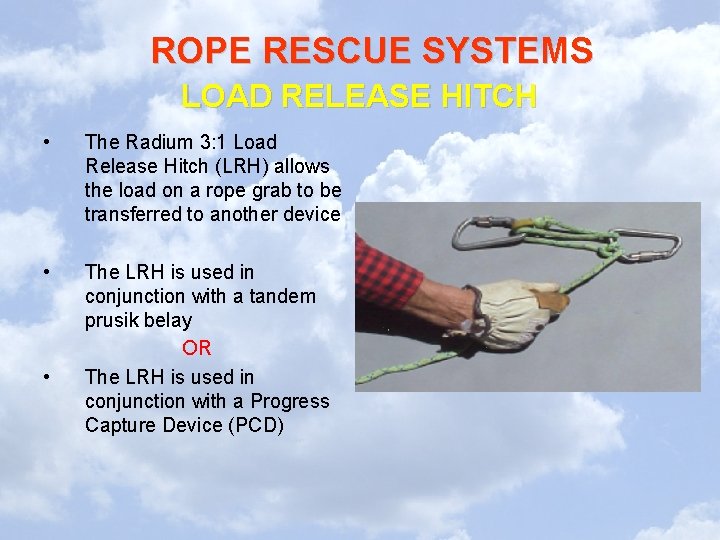 ROPE RESCUE SYSTEMS

LOAD RELEASE HITCH

• The Radium 3:1 Load Release Hitch (LRH) allows the load on a rope grab to be transferred to another device

• The LRH is used in conjunction with a tandem prusik belay

OR

• The LRH is used in conjunction with a Progress Capture Device (PCD)